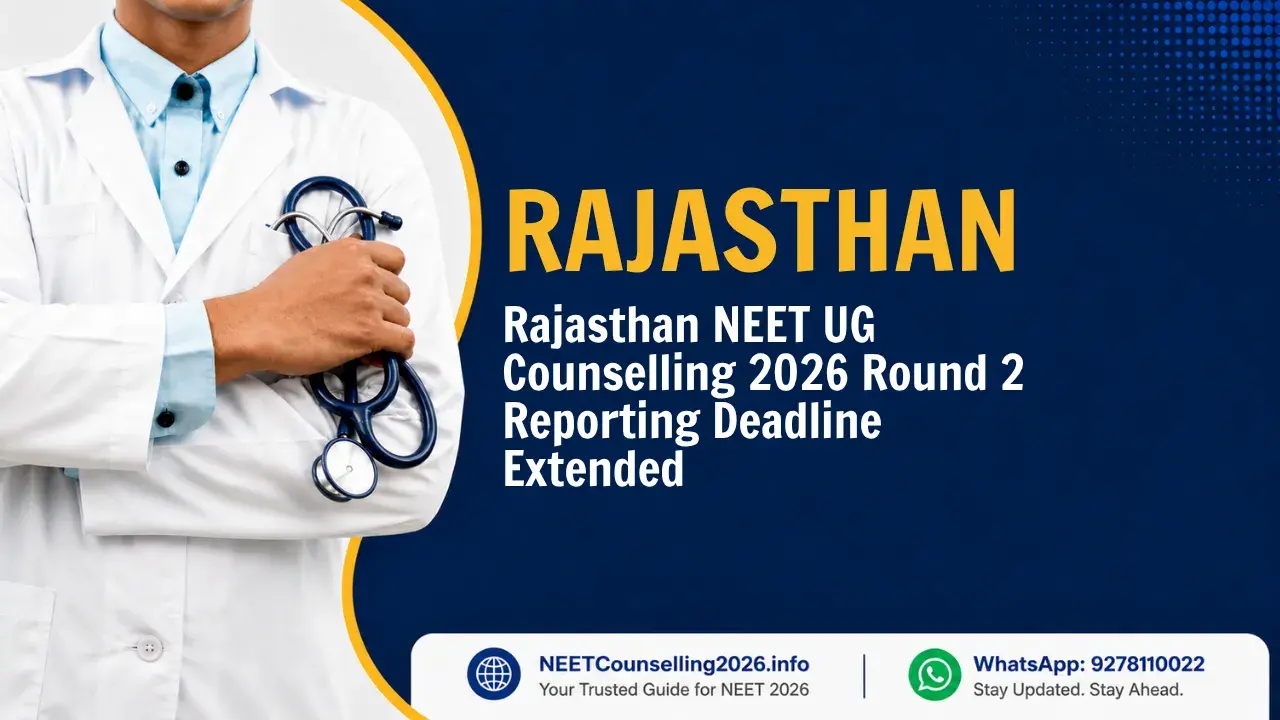 RAJASTHAN

Rajasthan NEET UG Counselling 2026 Round 2 Reporting Deadline Extended

NEETCounselling2026.info
Your Trusted Guide for NEET 2026

WhatsApp: 9278110022
Stay Updated. Stay Ahead.